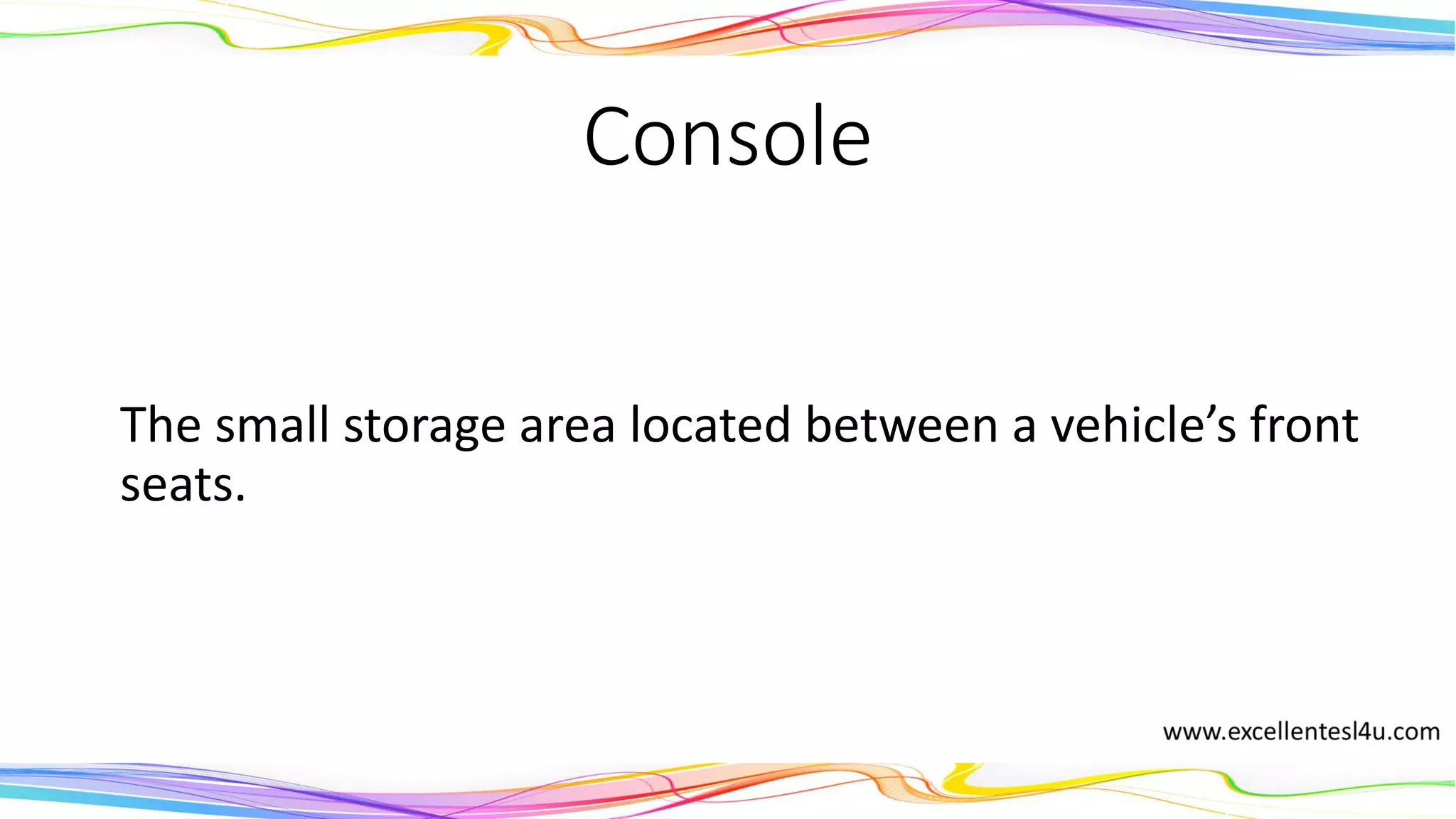 Console

The small storage area located between a vehicle’s front seats.

www.excellentesl4u.com